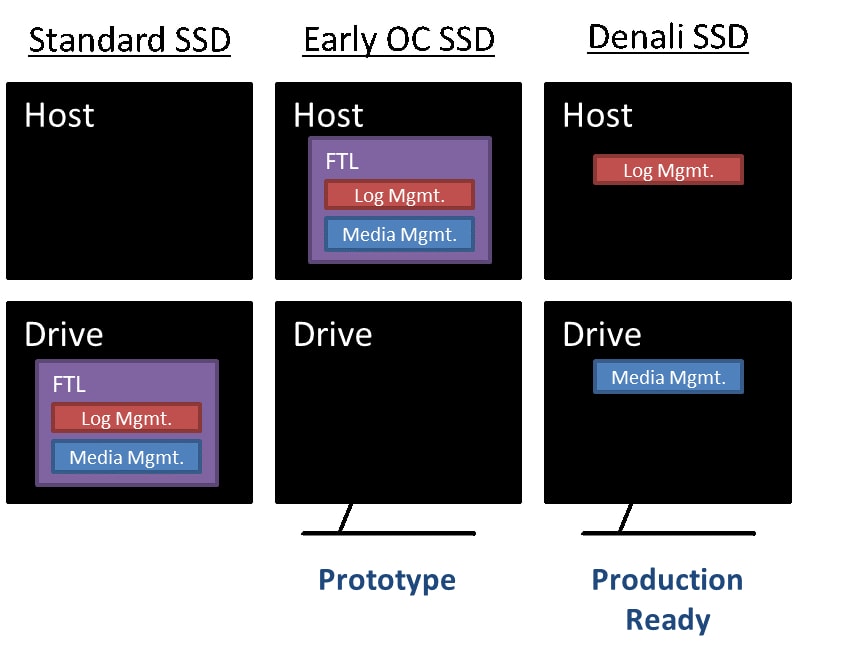 Standard SSD

Host

Drive

FTL

Log Mgmt.

Media Mgmt.

Early OC SSD

Host

FTL

Log Mgmt.

Media Mgmt.

Drive

Prototype

Denali SSD

Host

Log Mgmt.

Drive

Media Mgmt.

Production Ready